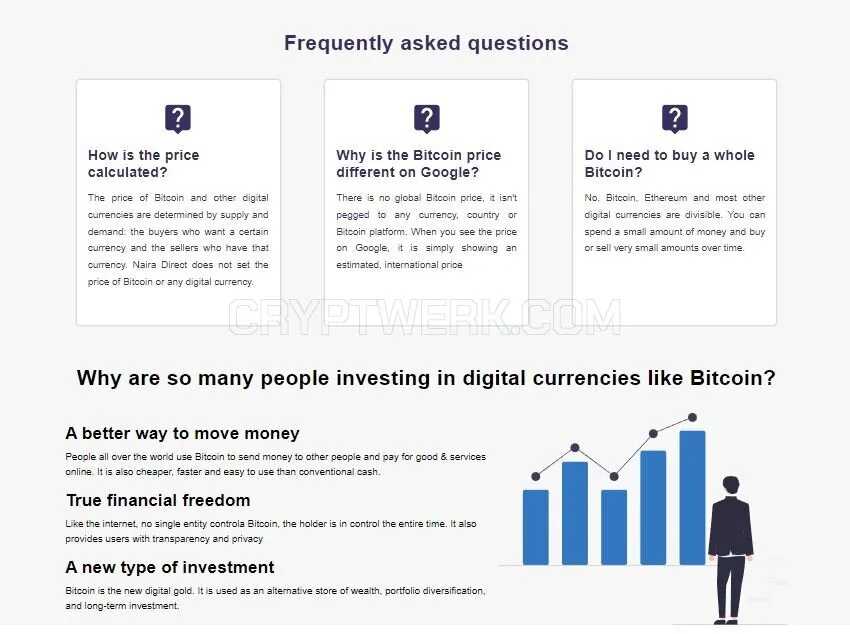 Frequently asked questions

?

How is the price calculated?

The price of Bitcoin and other digital currencies are determined by supply and demand: the buyers who want a certain currency and the sellers who have that currency. Naira Direct does not set the price of Bitcoin or any digital currency.

?

Why is the Bitcoin price different on Google?

There is no global Bitcoin price, it isn't pegged to any currency, country or Bitcoin platform. When you see the price on Google, it is simply showing an estimated, international price

?

Do I need to buy a whole Bitcoin?

No. Bitcoin, Ethereum and most other digital currencies are divisible. You can spend a small amount of money and buy or sell very small amounts over time.

CRYPTWERK.COM

Why are so many people investing in digital currencies like Bitcoin?

A better way to move money

People all over the world use Bitcoin to send money to other people and pay for good & services online. It is also cheaper, faster and easy to use than conventional cash.

True financial freedom

Like the internet, no single entity controla Bitcoin, the holder is in control the entire time. It also provides users with transparency and privacy

A new type of investment

Bitcoin is the new digital gold. It is used as an alternative store of wealth, portfolio diversification, and long-term investment.